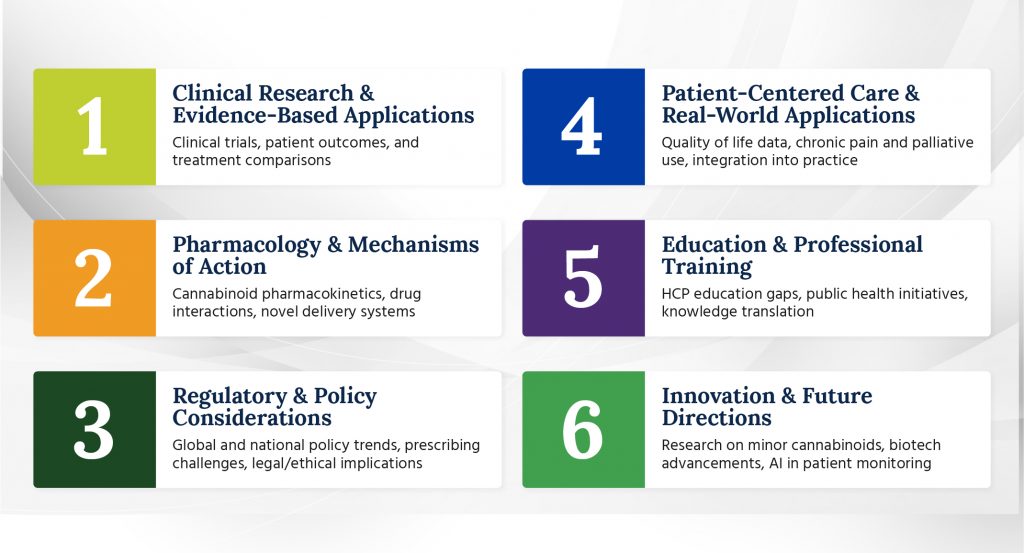 1
Clinical Research & Evidence-Based Applications
Clinical trials, patient outcomes, and treatment comparisons

2
Pharmacology & Mechanisms of Action
Cannabinoid pharmacokinetics, drug interactions, novel delivery systems

3
Regulatory & Policy Considerations
Global and national policy trends, prescribing challenges, legal/ethical implications

4
Patient-Centered Care & Real-World Applications
Quality of life data, chronic pain and palliative use, integration into practice

5
Education & Professional Training
HCP education gaps, public health initiatives, knowledge translation

6
Innovation & Future Directions
Research on minor cannabinoids, biotech advancements, AI in patient monitoring